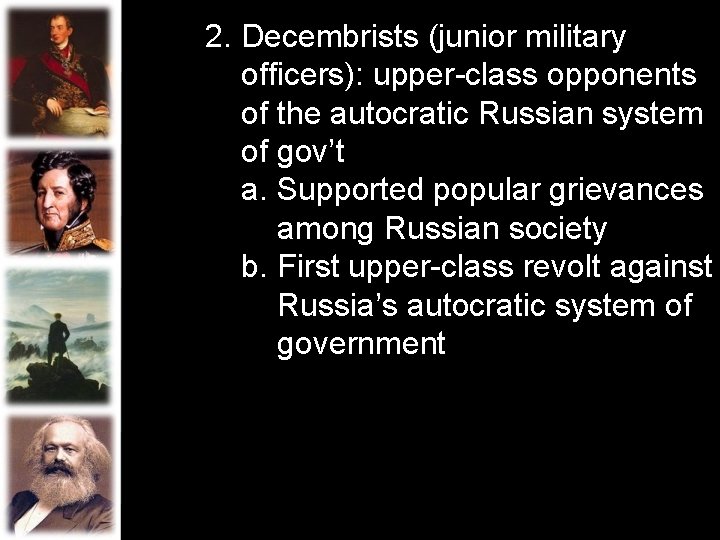 2. Decembrists (junior military officers): upper-class opponents of the autocratic Russian system of gov’t

a. Supported popular grievances among Russian society

b. First upper-class revolt against Russia’s autocratic system of government